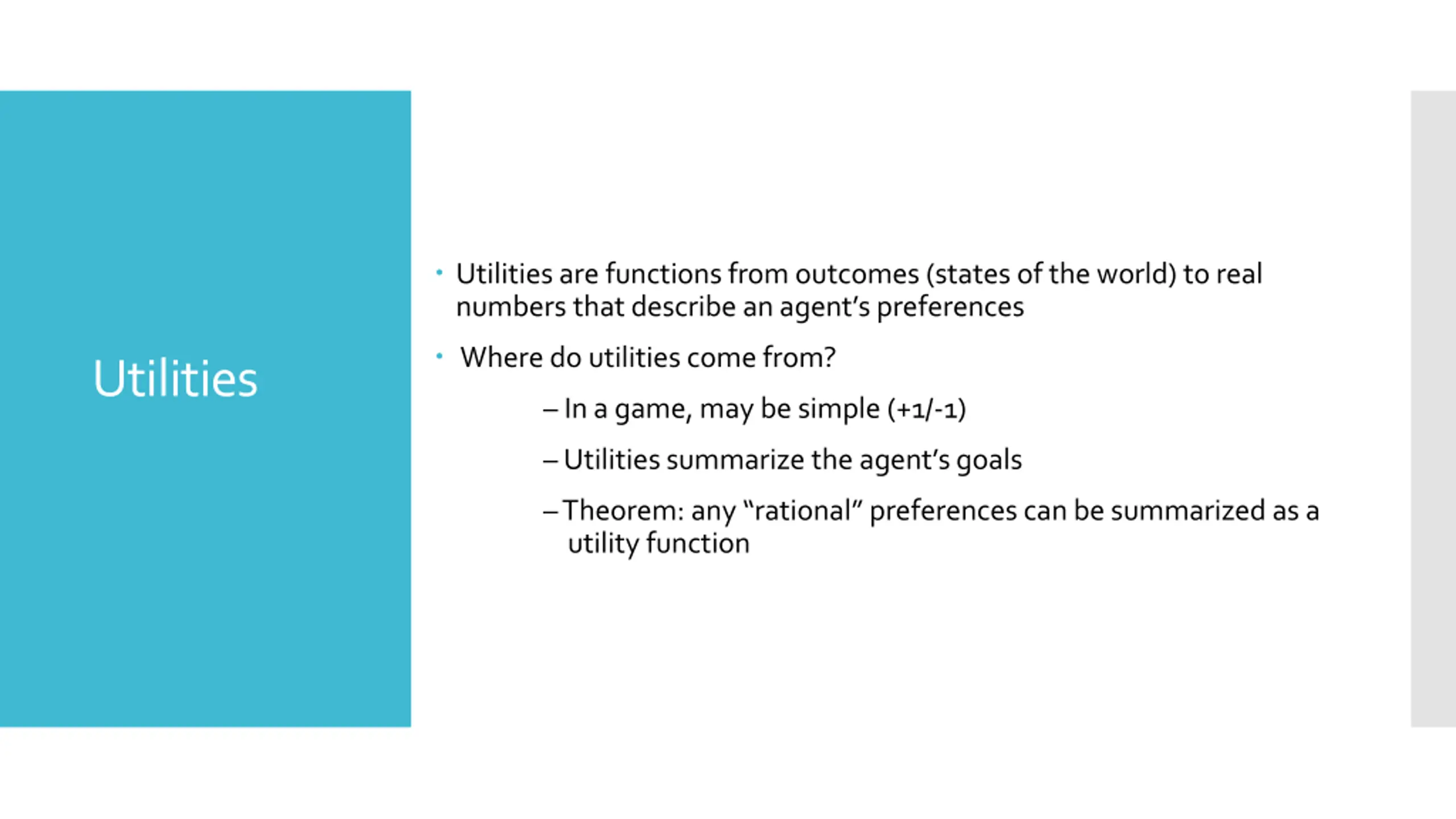 Utilities

• Utilities are functions from outcomes (states of the world) to real numbers that describe an agent's preferences

• Where do utilities come from?

– In a game, may be simple (+1/-1)

– Utilities summarize the agent's goals

– Theorem: any "rational" preferences can be summarized as a utility function